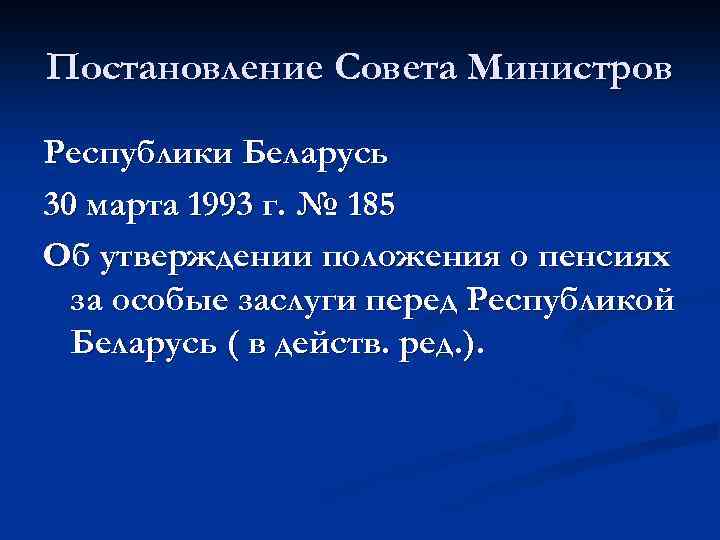 Постановление Совета Министров

Республики Беларусь

30 марта 1993 г. № 185

Об утверждении положения о пенсиях за особые заслуги перед Республикой Беларусь ( в действ. ред.).